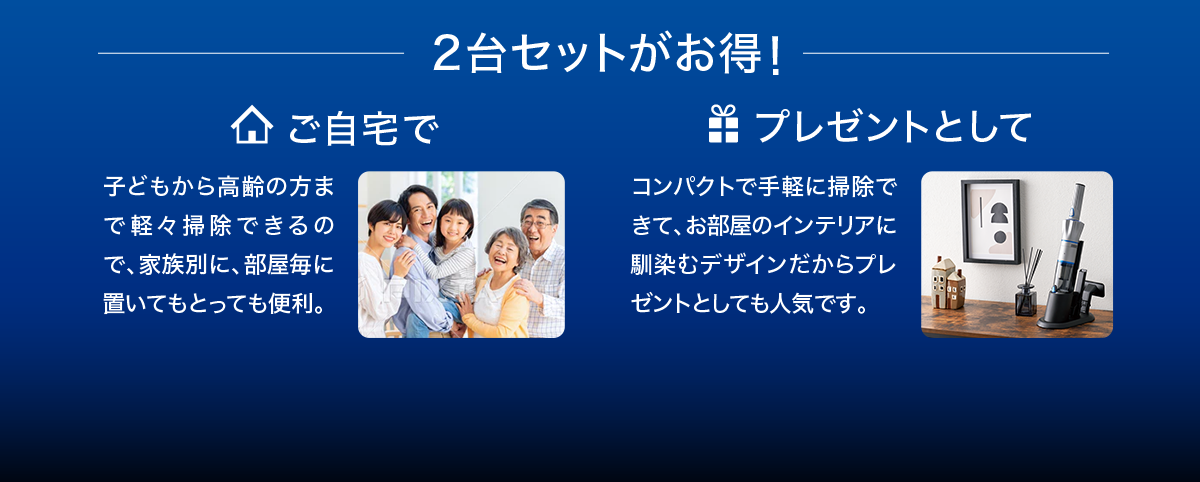 ２台セットがお得！

ご自宅で

子どもから高齢の方まで軽々掃除できるので、家族別に、部屋毎に置いてもとっても便利。

プレゼントとして

コンパクトで手軽に掃除できて、お部屋のインテリアに馴染むデザインだからプレゼントとしても人気です。